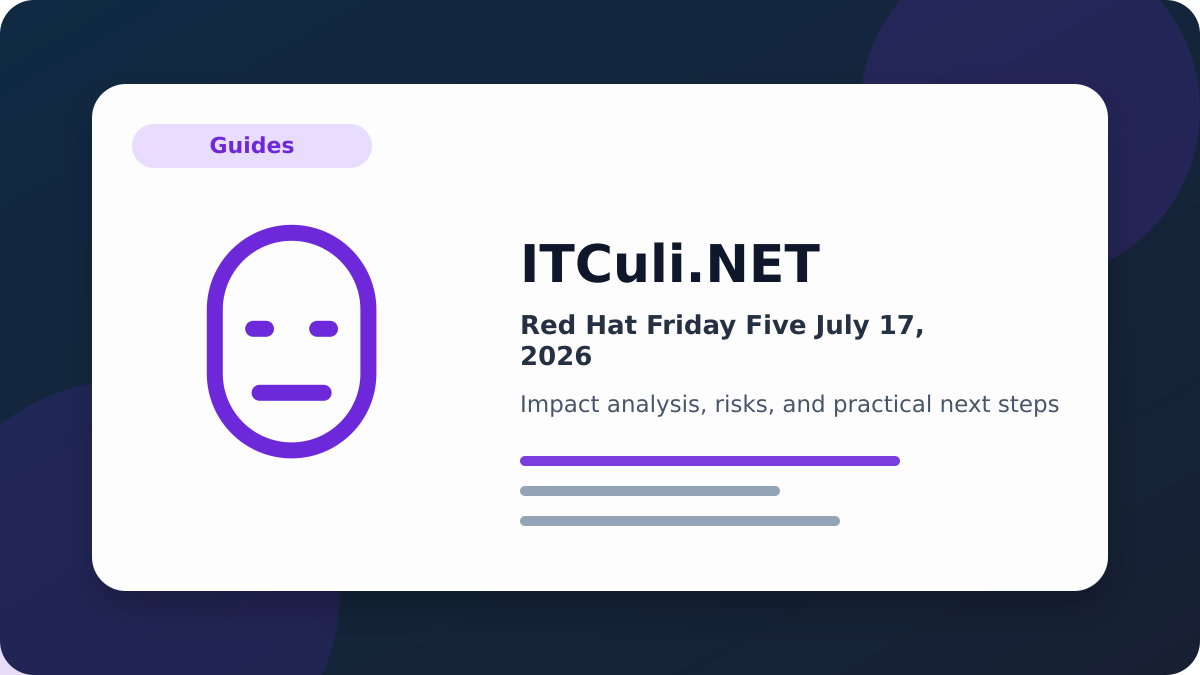 Guides

ITCuli.NET

Red Hat Friday Five July 17, 2026

Impact analysis, risks, and practical next steps